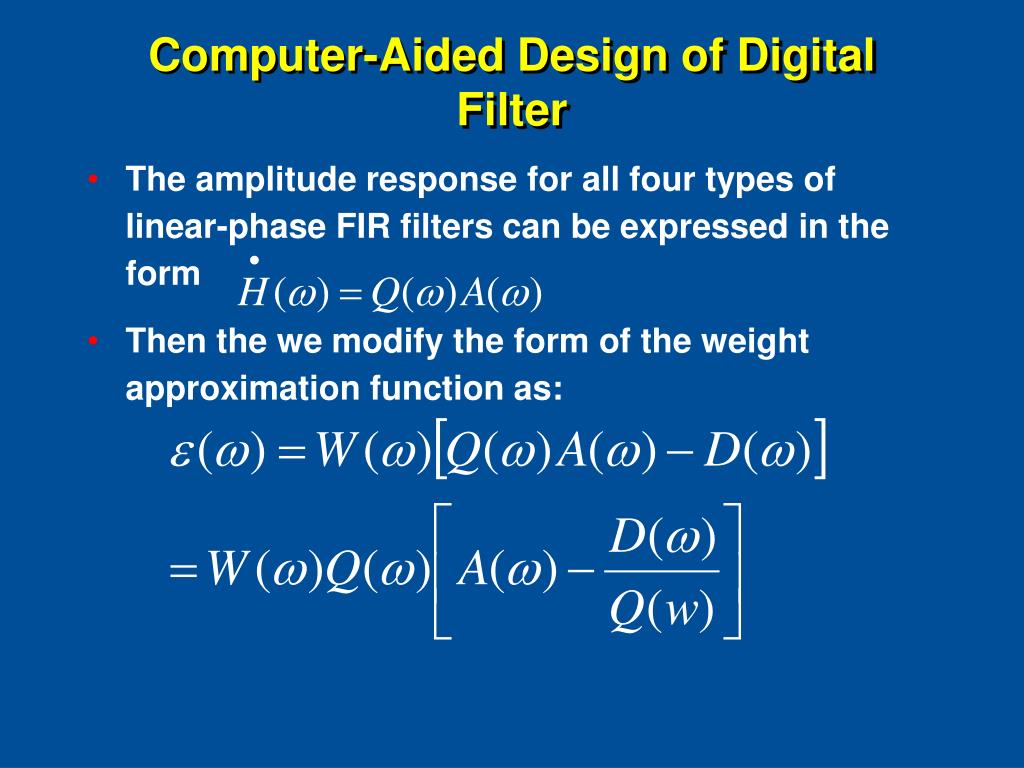 Computer-Aided Design of Digital Filter

• The amplitude response for all four types of linear-phase FIR filters can be expressed in the form $\dot{H}(\omega) = Q(\omega)A(\omega)$

• Then the we modify the form of the weight approximation function as:

$\varepsilon(\omega) = W(\omega)\left[Q(\omega)A(\omega) - D(\omega)\right]$

$= W(\omega)Q(\omega)\left[A(\omega) - \frac{D(\omega)}{Q(w)}\right]$